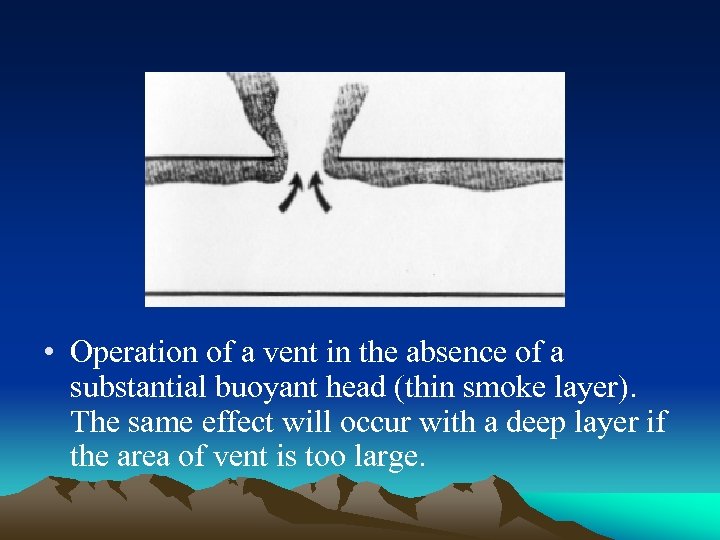 • Operation of a vent in the absence of a substantial buoyant head (thin smoke layer). The same effect will occur with a deep layer if the area of vent is too large.